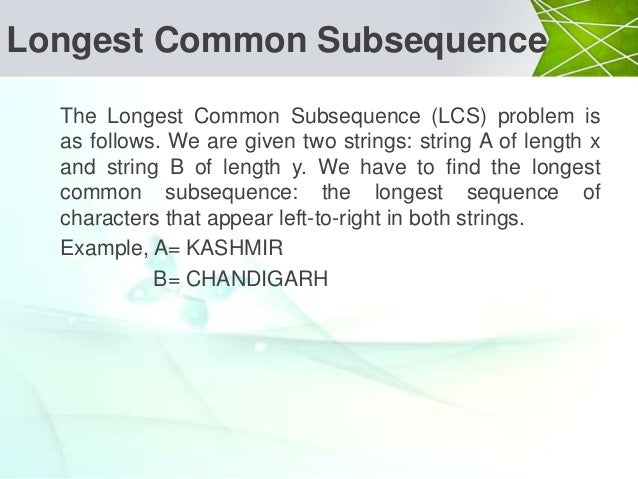 Longest Common Subsequence

The Longest Common Subsequence (LCS) problem is as follows. We are given two strings: string A of length x and string B of length y. We have to find the longest common subsequence: the longest sequence of characters that appear left-to-right in both strings.

Example, A= KASHMIR
B= CHANDIGARH